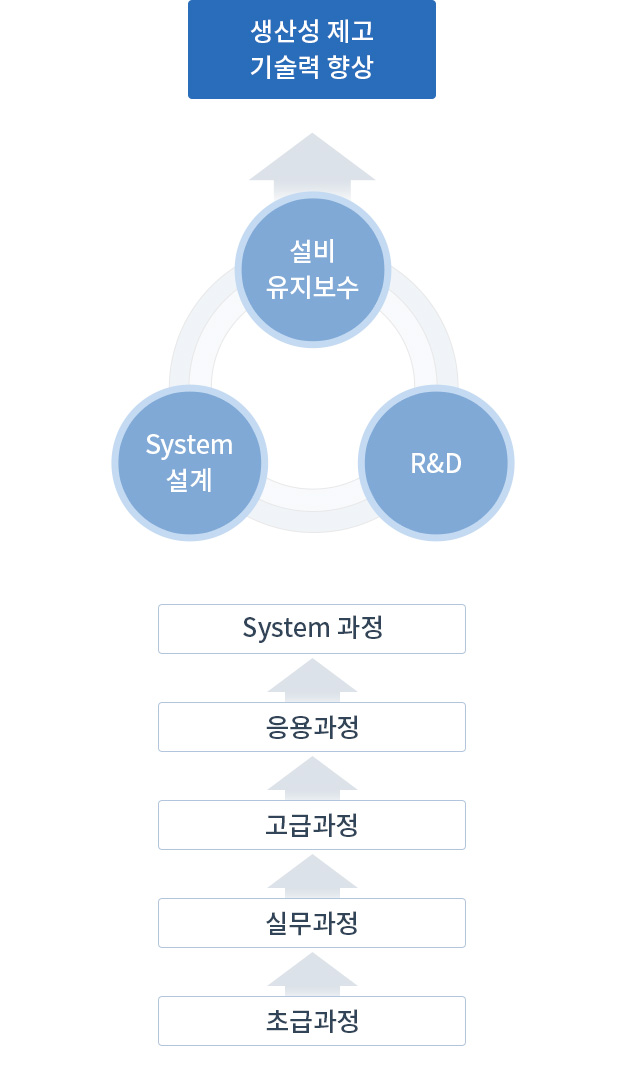 생산성 제고
기술력 향상

설비
유지보수

System
설계

R&D

System 과정

응용과정

고급과정

실무과정

초급과정